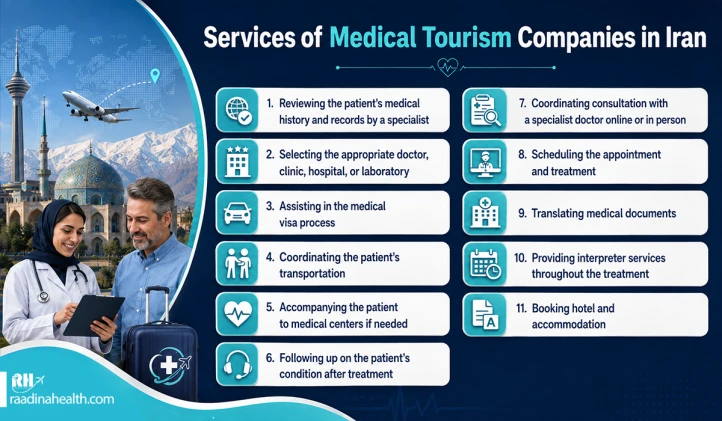 Services of Medical Tourism Companies in Iran

1. Reviewing the patient's medical history and records by a specialist

2. Selecting the appropriate doctor, clinic, hospital, or laboratory

3. Assisting in the medical visa process

4. Coordinating the patient's transportation

5. Accompanying the patient to medical centers if needed

6. Following up on the patient's condition after treatment

7. Coordinating consultation with a specialist doctor online or in person

8. Scheduling the appointment and treatment

9. Translating medical documents

10. Providing interpreter services throughout the treatment

11. Booking hotel and accommodation

RH
raadinahealth.com